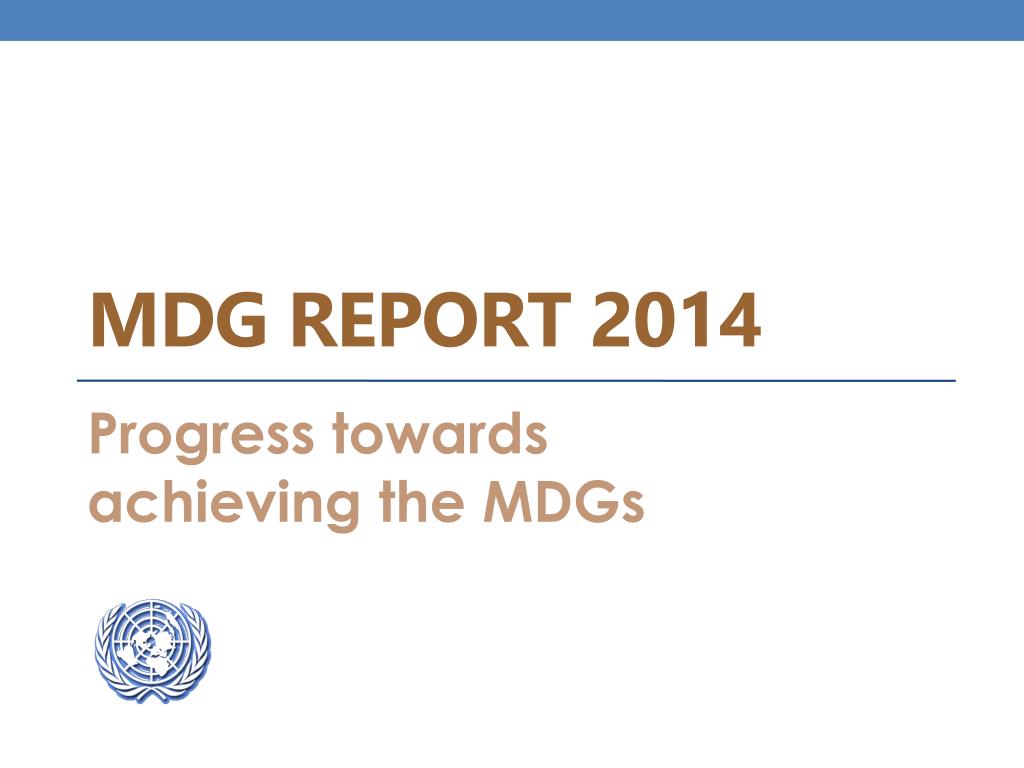 MDG REPORT 2014

Progress towards achieving the MDGs